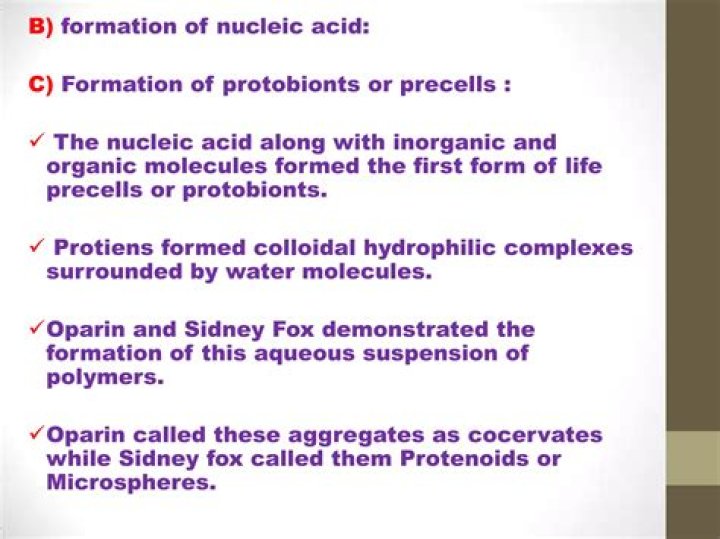 B) formation of nucleic acid:

C) Formation of protobionts or precells :

✓ The nucleic acid along with inorganic and organic molecules formed the first form of life precells or protobionts.

✓ Protiens formed colloidal hydrophilic complexes surrounded by water molecules.

✓Oparin and Sidney Fox demonstrated the formation of this aqueous suspension of polymers.

✓Oparin called these aggregates as cocervates while Sidney fox called them Protenoids or Microspheres.